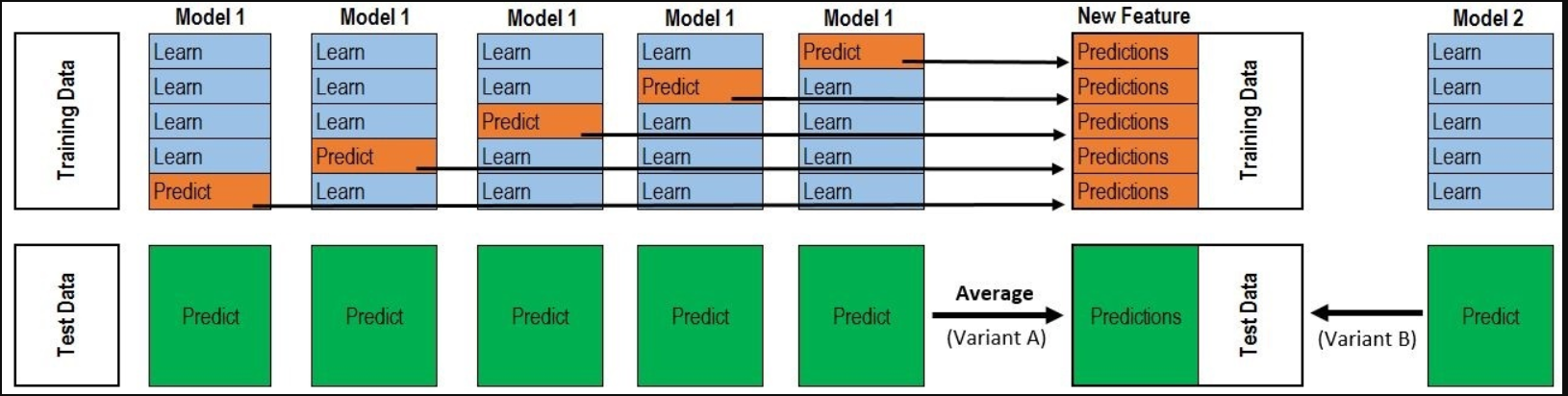 Training Data

Model 1
Learn
Learn
Learn
Learn
Predict

Model 1
Learn
Learn
Learn
Predict
Learn

Model 1
Learn
Learn
Predict
Learn
Learn

Model 1
Learn
Predict
Learn
Learn
Learn

Model 1
Predict
Learn
Learn
Learn
Learn

New Feature
Predictions
Predictions
Predictions
Predictions
Predictions

Training Data

Model 2
Learn
Learn
Learn
Learn
Learn

Test Data

Predict

Predict

Predict

Predict

Predict

Average

(Variant A)

Predictions

Test Data

(Variant B)

Predict